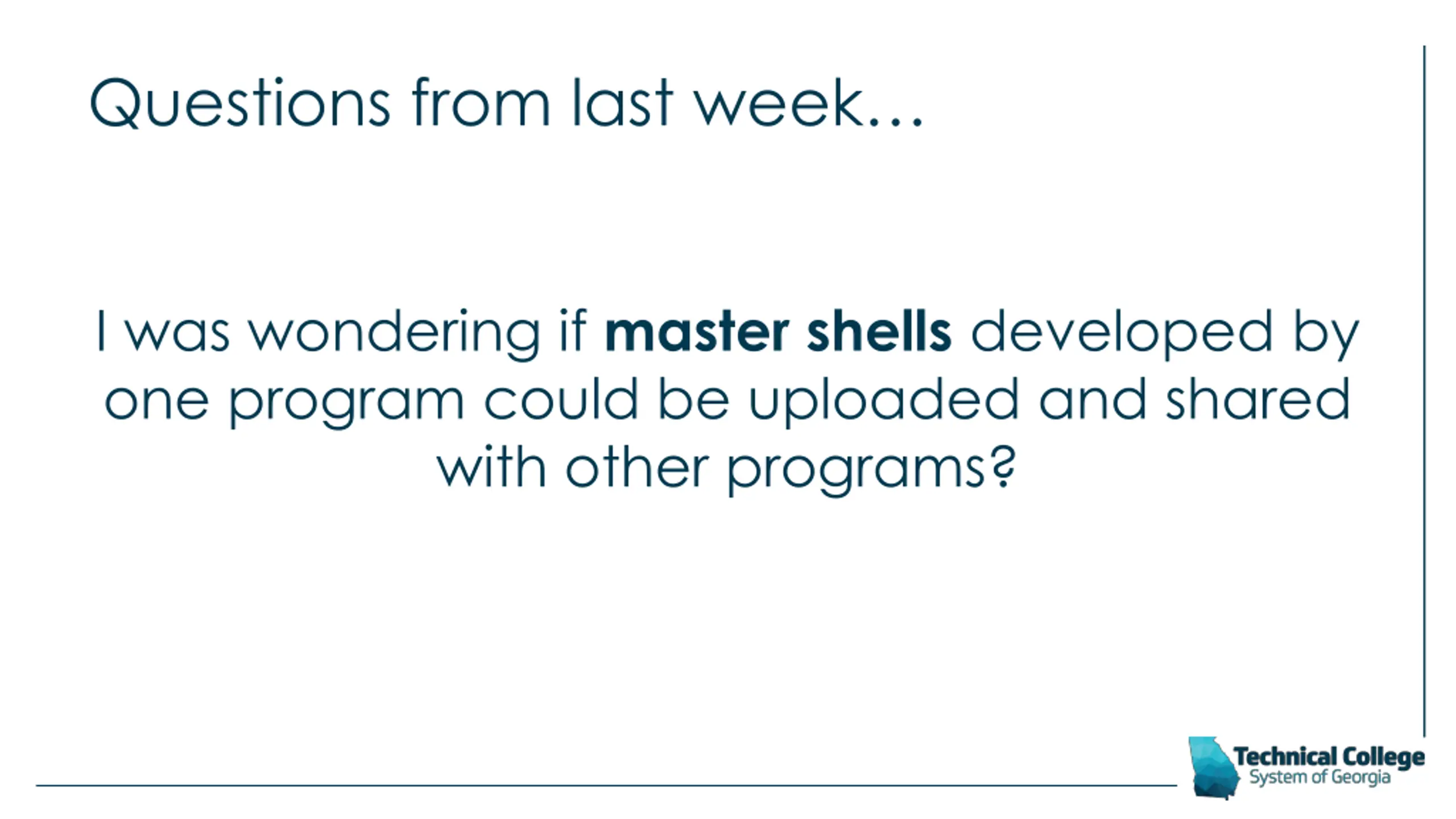 Questions from last week…

I was wondering if master shells developed by one program could be uploaded and shared with other programs?

Technical College
System of Georgia